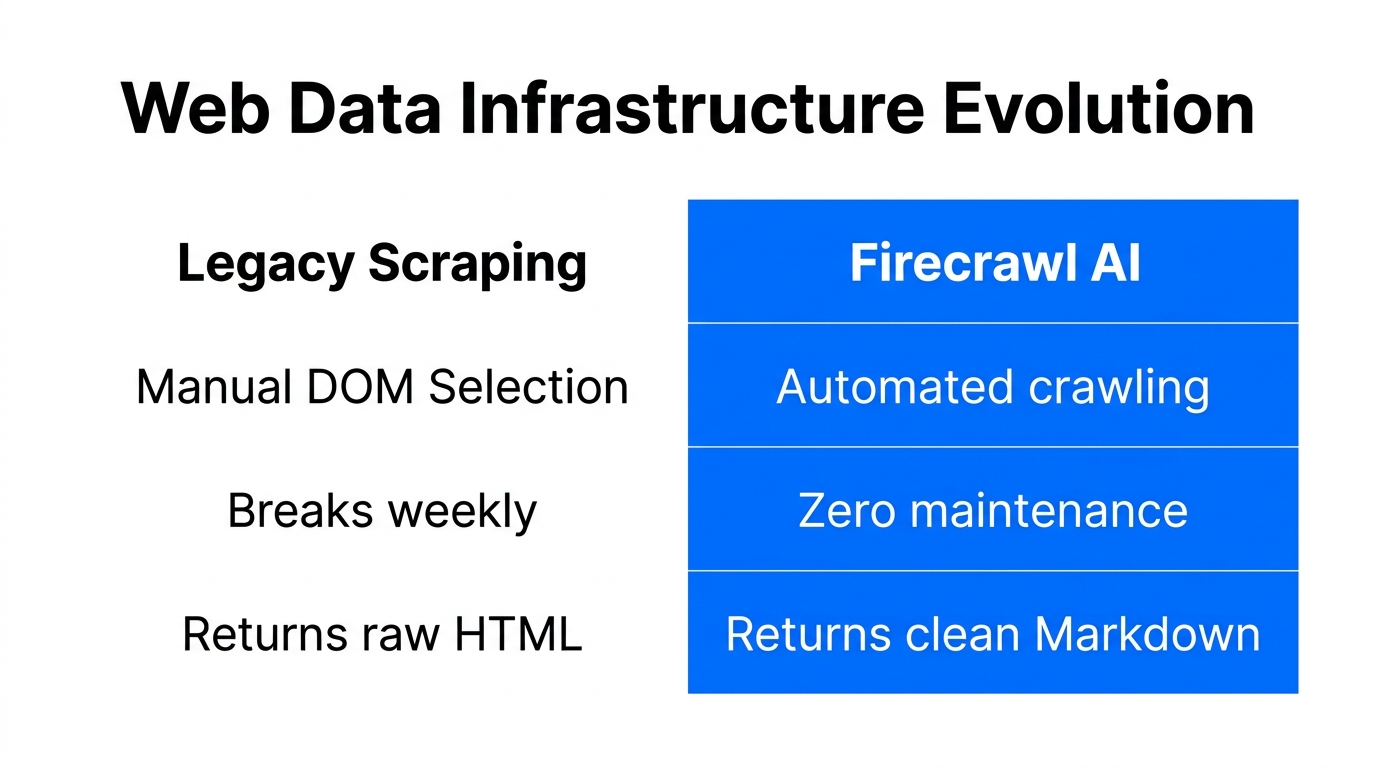 Web Data Infrastructure Evolution

| Legacy Scraping | Firecrawl AI |
|---|---|
| Manual DOM Selection | Automated crawling |
| Breaks weekly | Zero maintenance |
| Returns raw HTML | Returns clean Markdown |